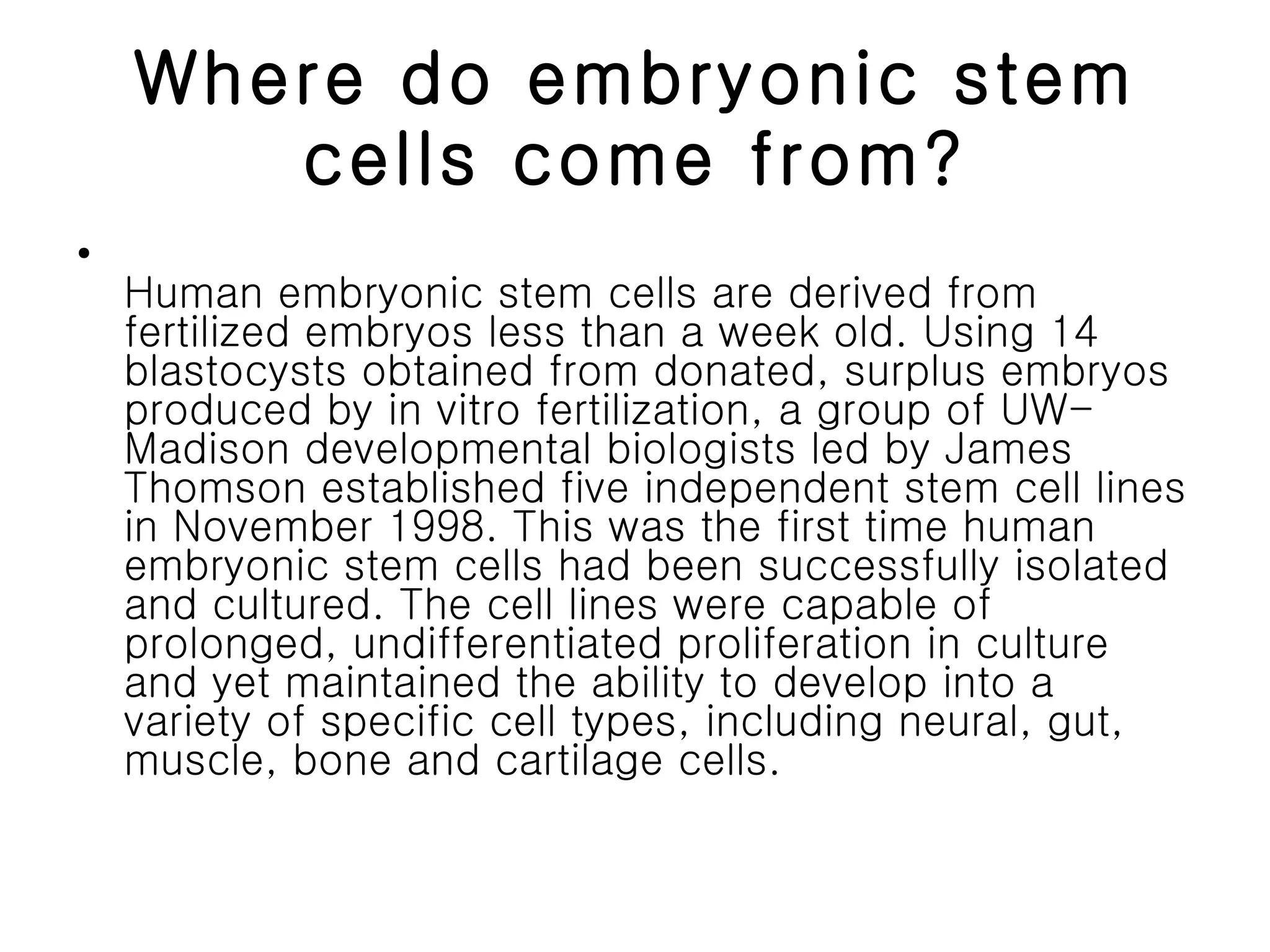 Where do embryonic stem cells come from?

• Human embryonic stem cells are derived from fertilized embryos less than a week old. Using 14 blastocysts obtained from donated, surplus embryos produced by in vitro fertilization, a group of UW-Madison developmental biologists led by James Thomson established five independent stem cell lines in November 1998. This was the first time human embryonic stem cells had been successfully isolated and cultured. The cell lines were capable of prolonged, undifferentiated proliferation in culture and yet maintained the ability to develop into a variety of specific cell types, including neural, gut, muscle, bone and cartilage cells.